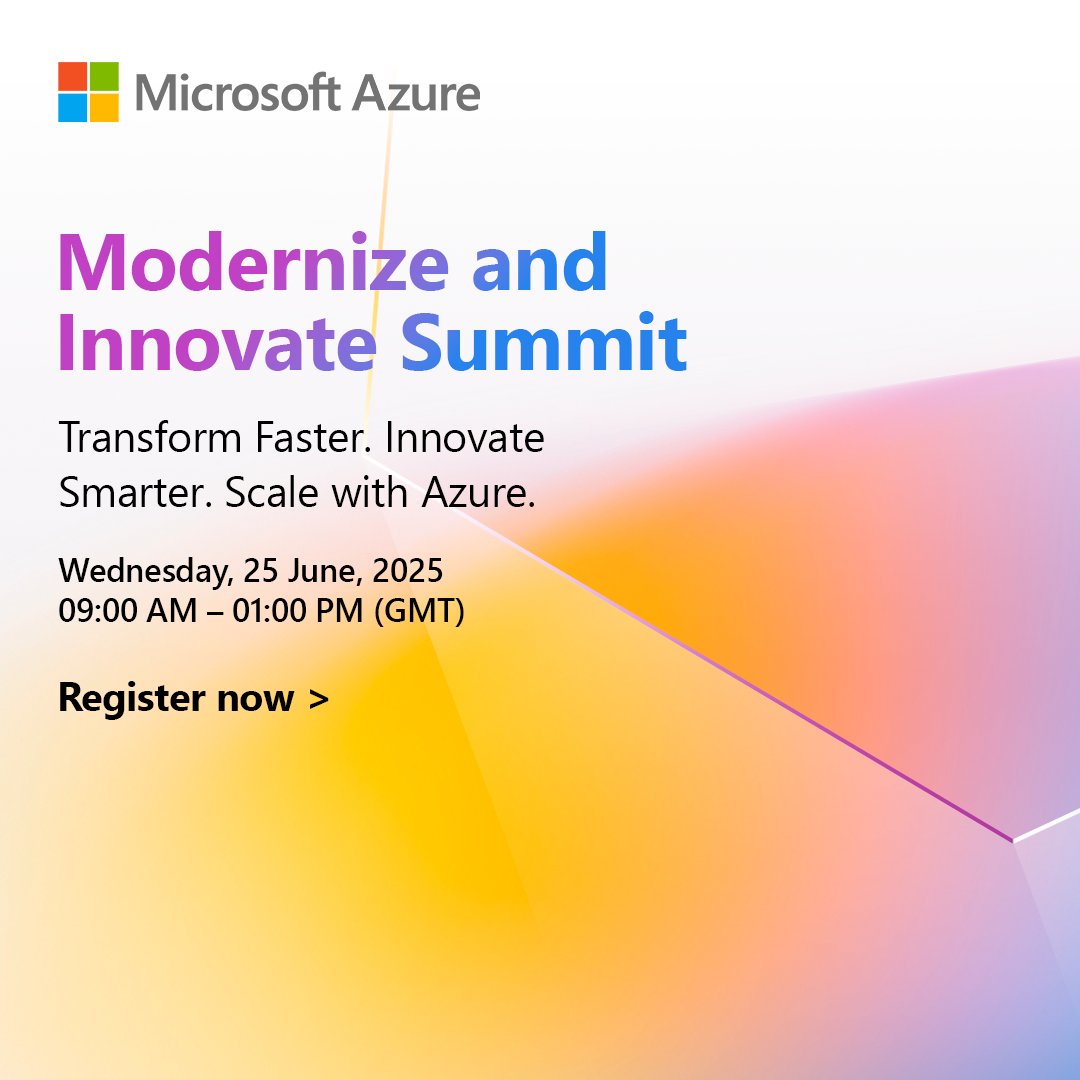 Microsoft Azure

Modernize and Innovate Summit

Transform Faster. Innovate Smarter. Scale with Azure.

Wednesday, 25 June, 2025
09:00 AM – 01:00 PM (GMT)

Register now >